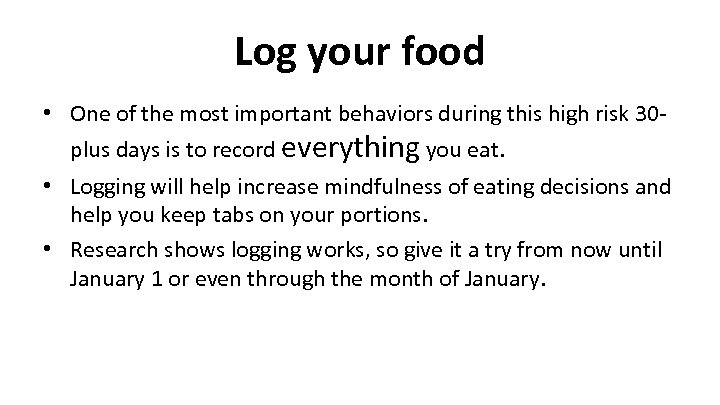 Log your food

• One of the most important behaviors during this high risk 30-plus days is to record everything you eat.
• Logging will help increase mindfulness of eating decisions and help you keep tabs on your portions.
• Research shows logging works, so give it a try from now until January 1 or even through the month of January.